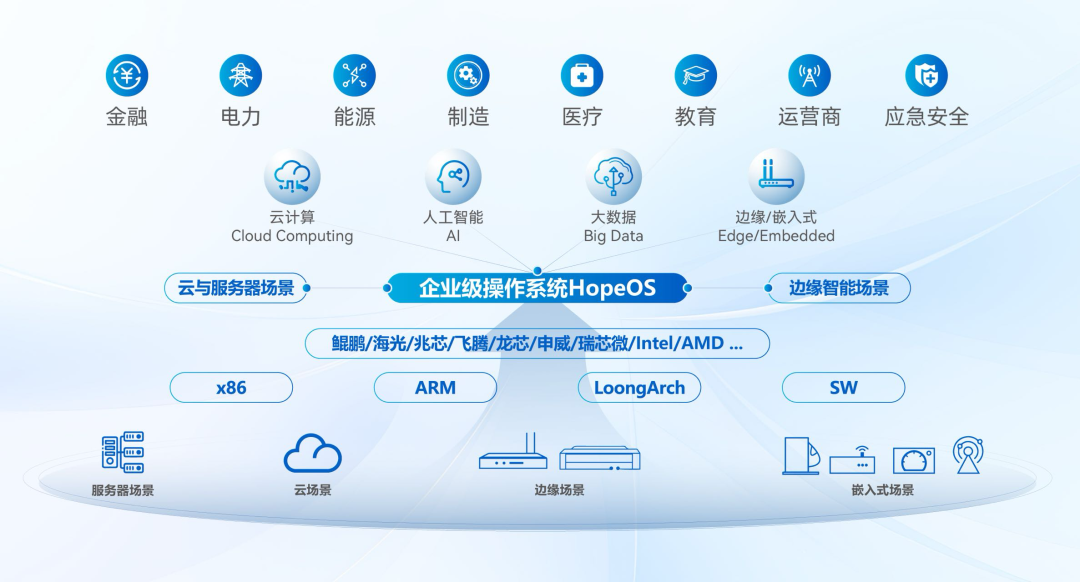 金融 电力 能源 制造 医疗 教育 运营商 应急安全

云计算
Cloud Computing

人工智能
AI

大数据
Big Data

边缘/嵌入式
Edge/Embedded

云与服务器场景

企业级操作系统HopeOS

边缘智能场景

鲲鹏/海光/兆芯/飞腾/龙芯/申威/瑞芯微/Intel/AMD ...

x86

ARM

LoongArch

SW

服务器场景

云场景

边缘场景

嵌入式场景